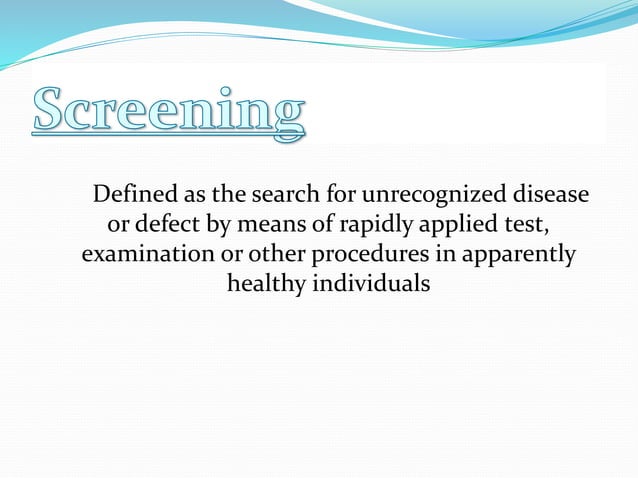 Screening

Defined as the search for unrecognized disease or defect by means of rapidly applied test, examination or other procedures in apparently healthy individuals